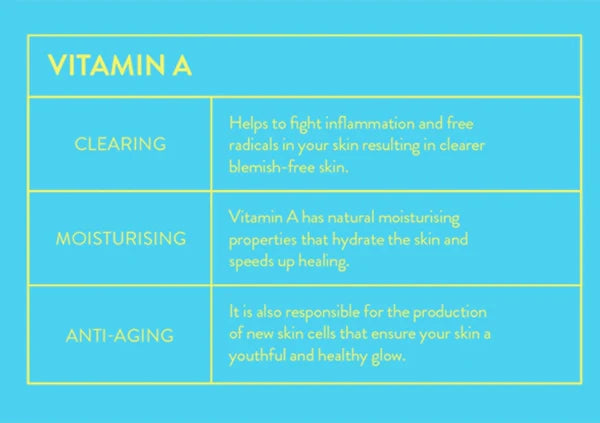 | VITAMIN A | |
|---|---|
| CLEARING | Helps to fight inflammation and free radicals in your skin resulting in clearer blemish-free skin. |
| MOISTURISING | Vitamin A has natural moisturising properties that hydrate the skin and speeds up healing. |
| ANTI-AGING | It is also responsible for the production of new skin cells that ensure your skin a youthful and healthy glow. |